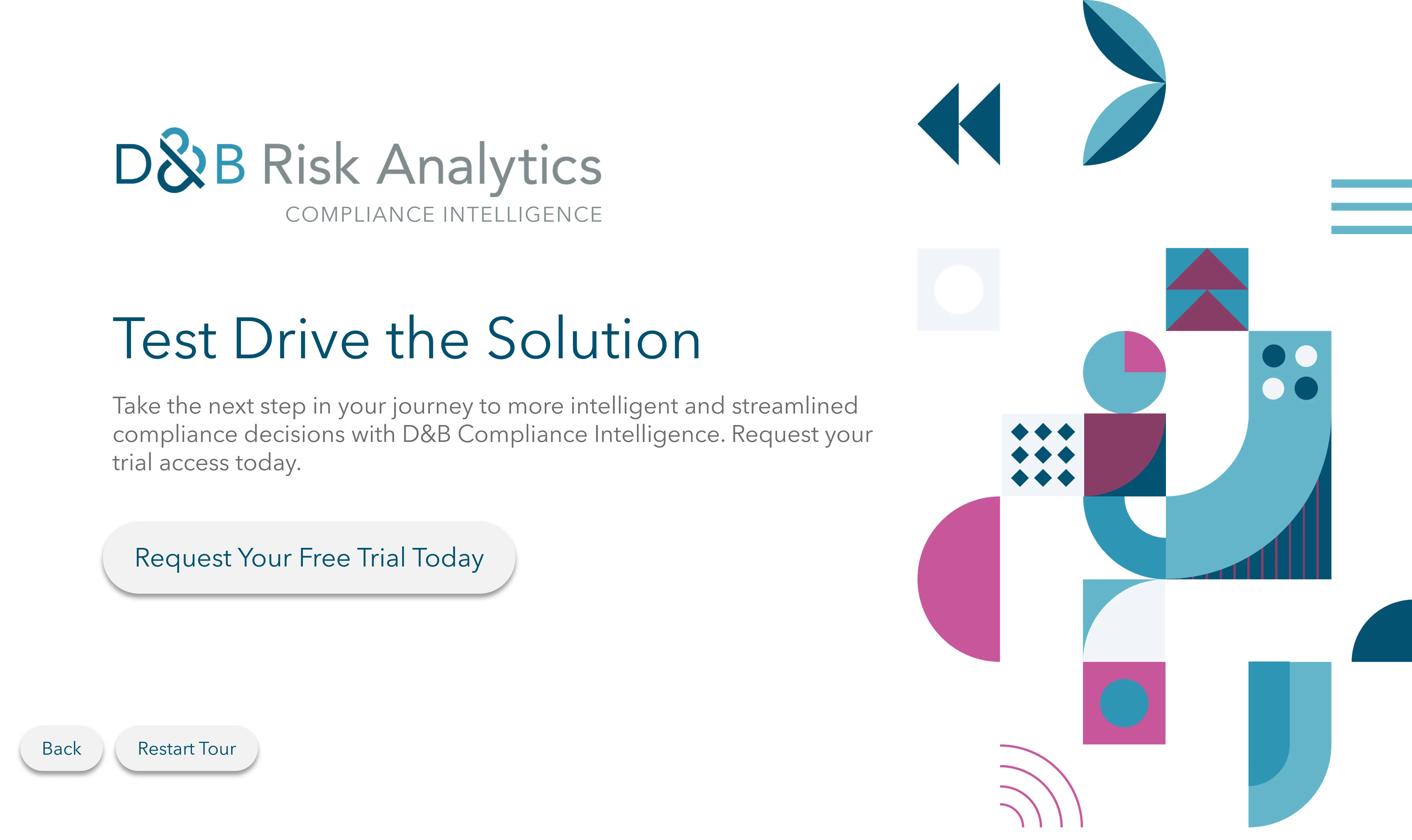 D&B Risk Analytics
COMPLIANCE INTELLIGENCE

Test Drive the Solution

Take the next step in your journey to more intelligent and streamlined compliance decisions with D&B Compliance Intelligence. Request your trial access today.

Request Your Free Trial Today

Back

Restart Tour